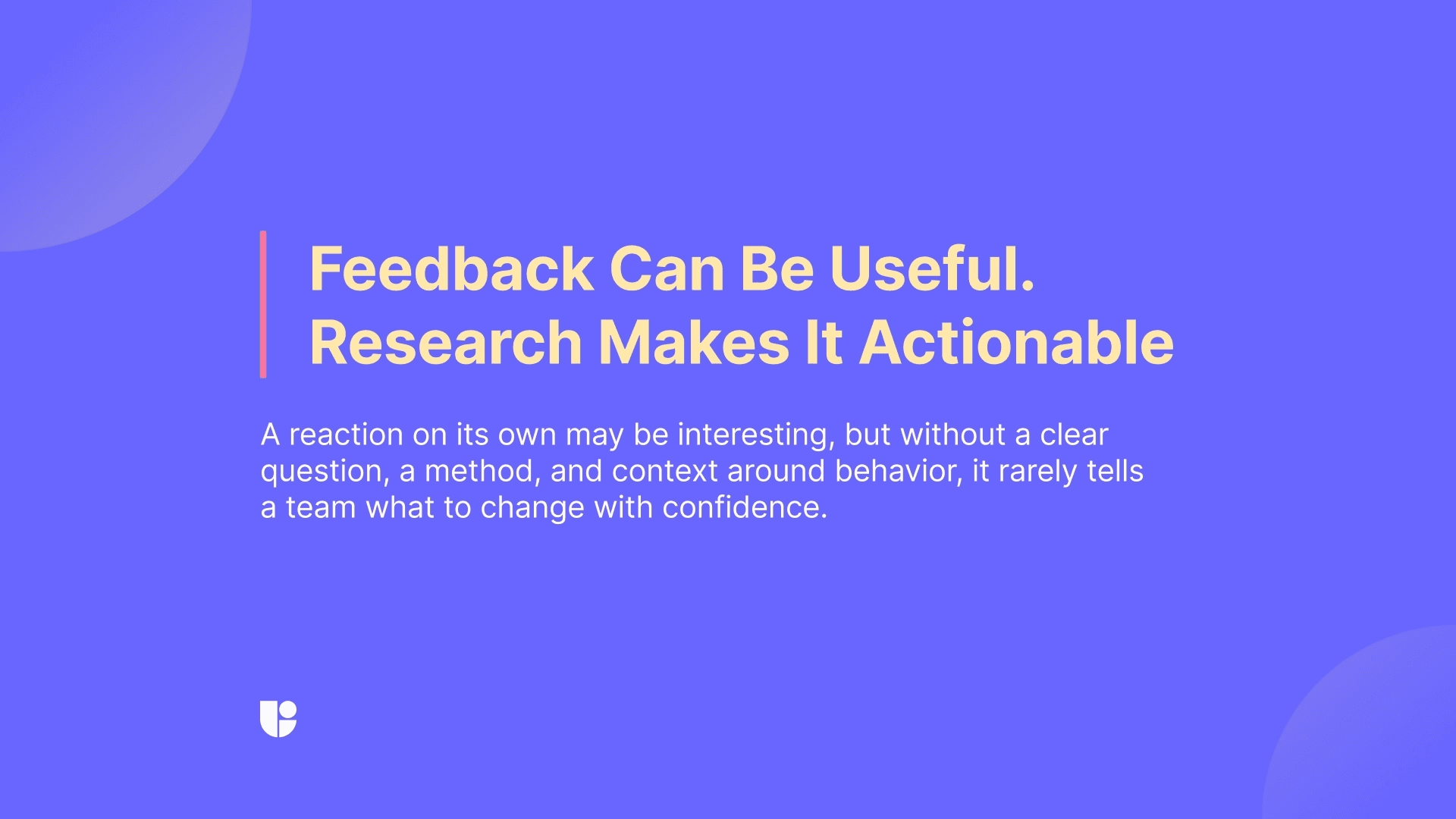 Feedback Can Be Useful.
Research Makes It Actionable

A reaction on its own may be interesting, but without a clear question, a method, and context around behavior, it rarely tells a team what to change with confidence.